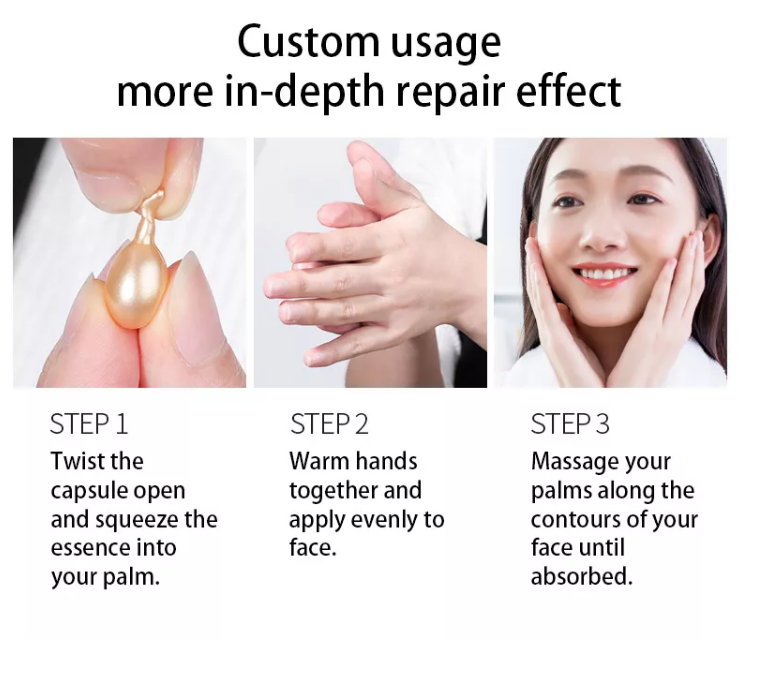 Custom usage
more in-depth repair effect

STEP 1
Twist the capsule open and squeeze the essence into your palm.

STEP 2
Warm hands together and apply evenly to face.

STEP 3
Massage your palms along the contours of your face until absorbed.